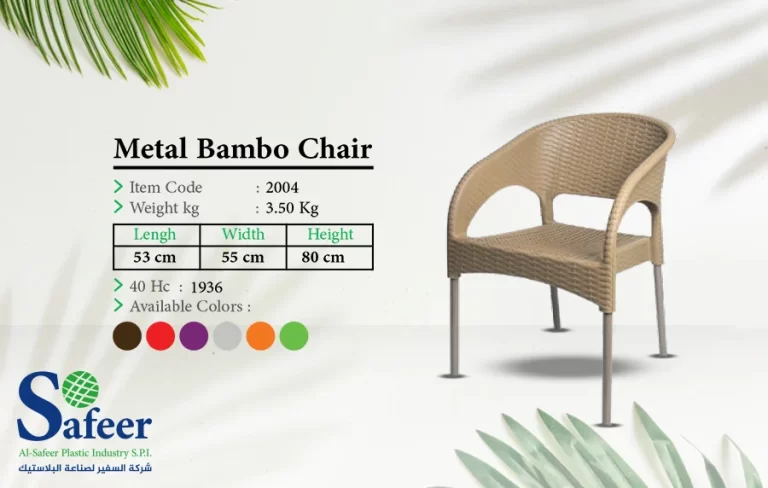 Metal Bambo Chair

Item Code : 2004
Weight kg : 3.50 Kg

| Lengh | Width | Height |
|---|---|---|
| 53 cm | 55 cm | 80 cm |

40 Hc : 1936
Available Colors :

Safeer
Al-Safeer Plastic Industry S.P.I.
شركة السفير لصناعة البلاستيك